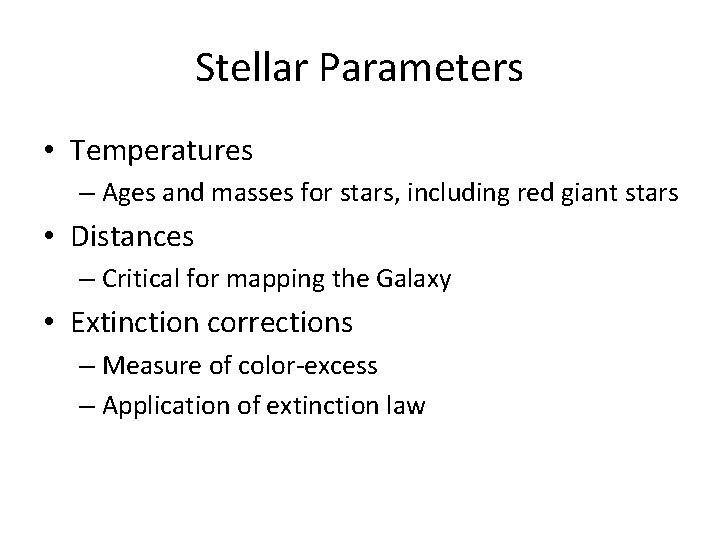 Stellar Parameters

• Temperatures
– Ages and masses for stars, including red giant stars
• Distances
– Critical for mapping the Galaxy
• Extinction corrections
– Measure of color-excess
– Application of extinction law